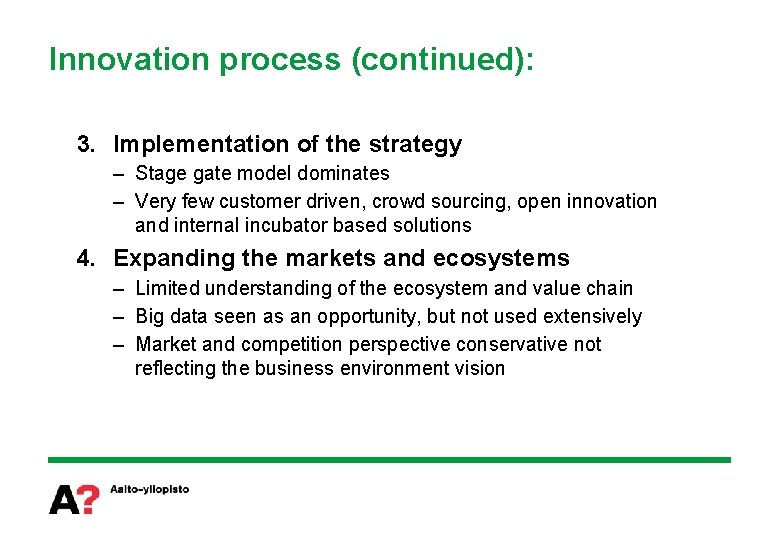 Innovation process (continued):

3. Implementation of the strategy
– Stage gate model dominates
– Very few customer driven, crowd sourcing, open innovation and internal incubator based solutions

4. Expanding the markets and ecosystems
– Limited understanding of the ecosystem and value chain
– Big data seen as an opportunity, but not used extensively
– Market and competition perspective conservative not reflecting the business environment vision

A? Aalto-yliopisto